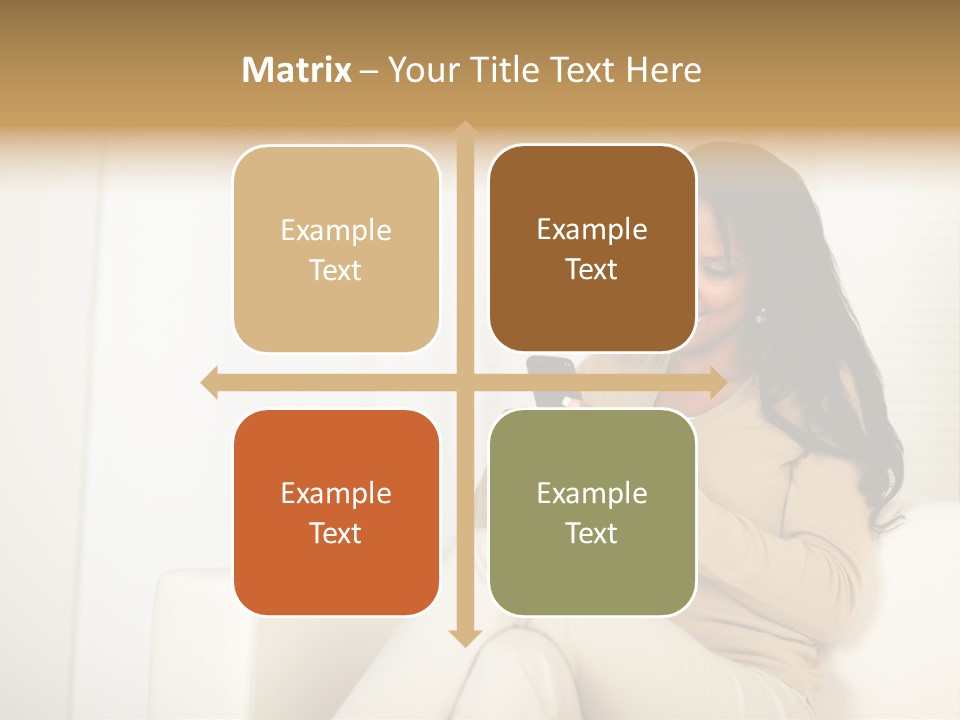 Matrix – Your Title Text Here

Example Text

Example Text

Example Text

Example Text